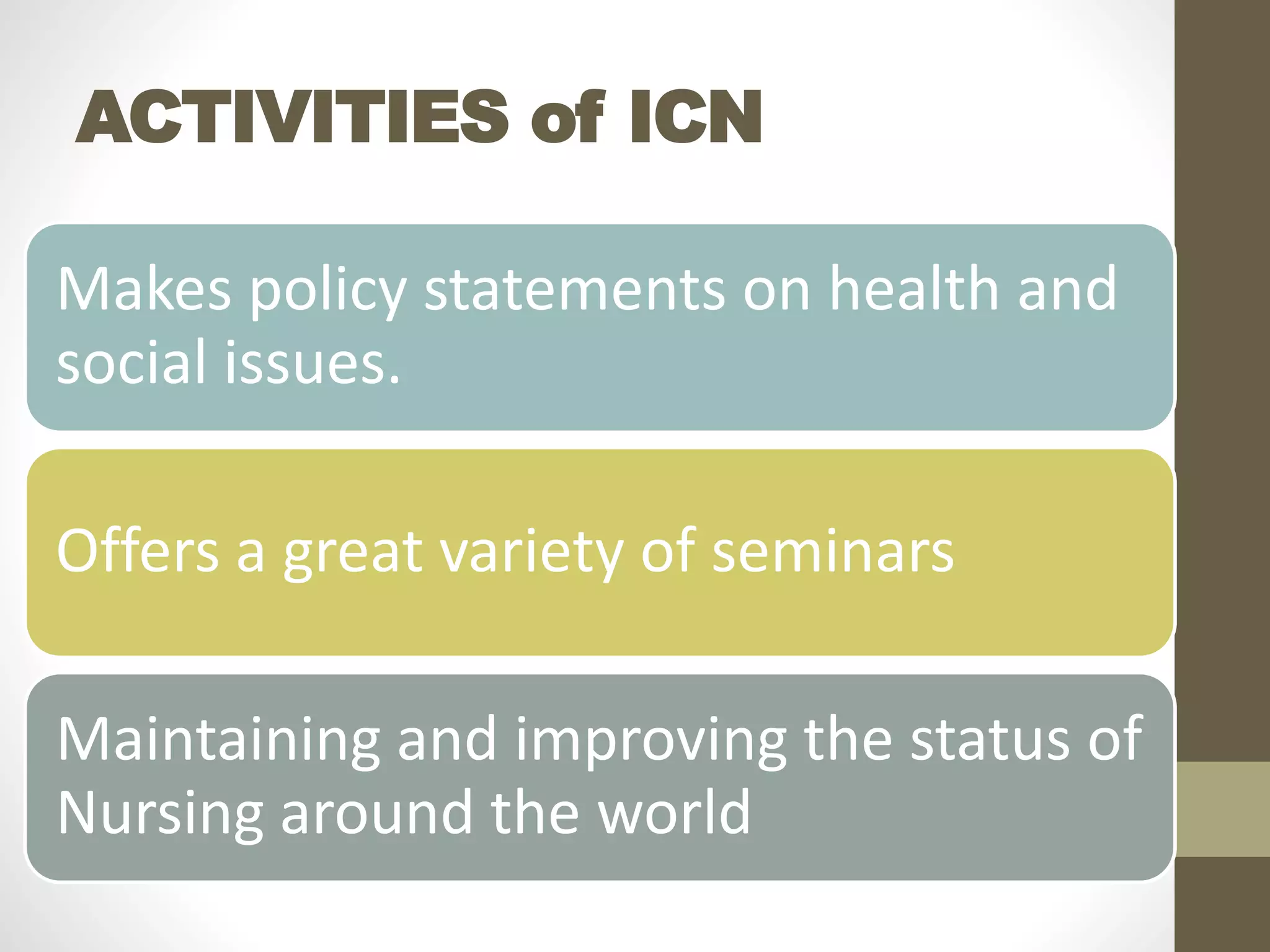 ACTIVITIES of ICN

Makes policy statements on health and social issues.

Offers a great variety of seminars

Maintaining and improving the status of Nursing around the world